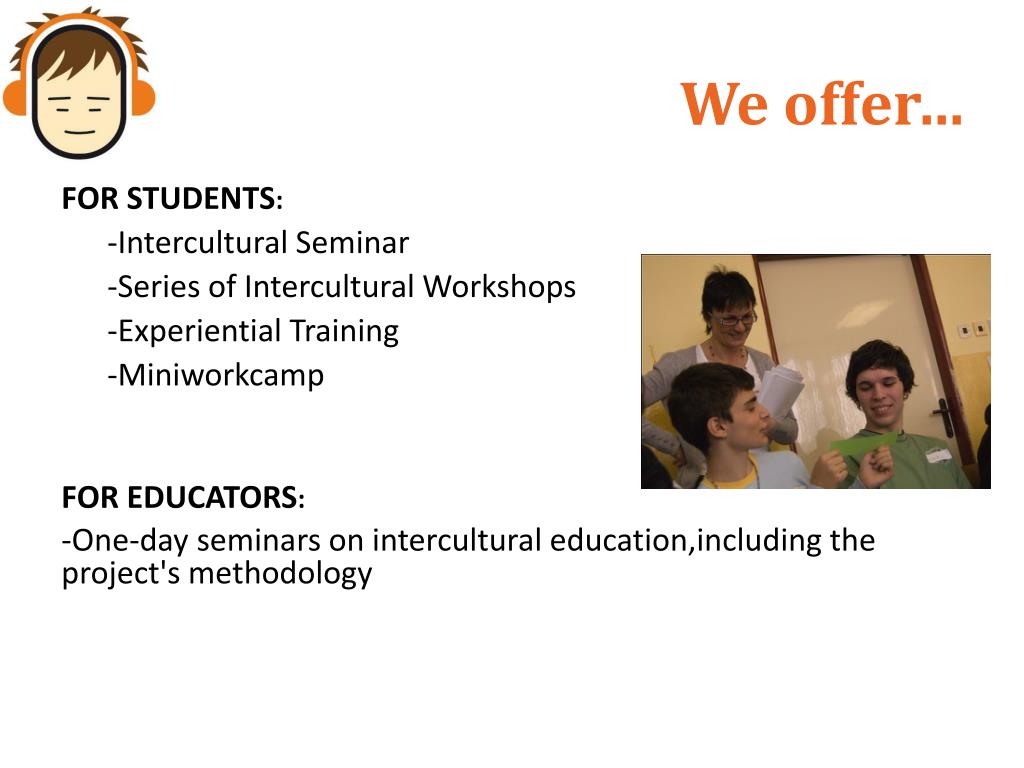 We offer...

FOR STUDENTS:
-Intercultural Seminar
-Series of Intercultural Workshops
-Experiential Training
-Miniworkcamp

FOR EDUCATORS:
-One-day seminars on intercultural education,including the project's methodology